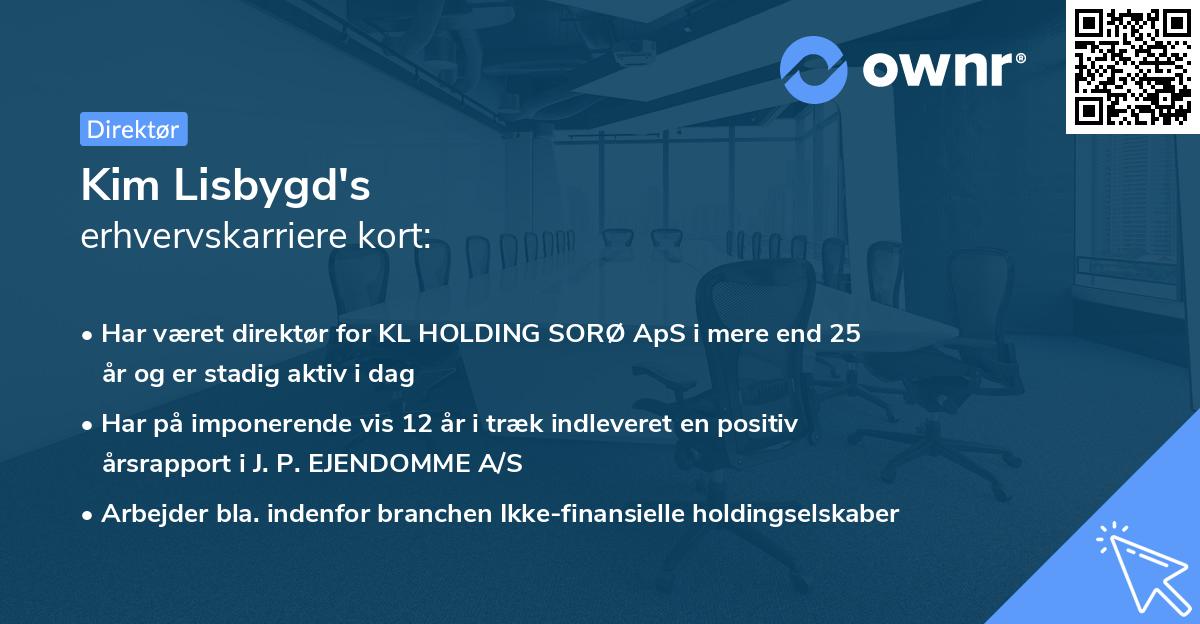 ownr®

Direktør

Kim Lisbygd's
erhvervskarriere kort:

• Har været direktør for KL HOLDING SORØ ApS i mere end 25 år og er stadig aktiv i dag

• Har på imponerende vis 12 år i træk indleveret en positiv årsrapport i J. P. EJENDOMME A/S

• Arbejder bla. indenfor branchen Ikke-finansielle holdingselskaber